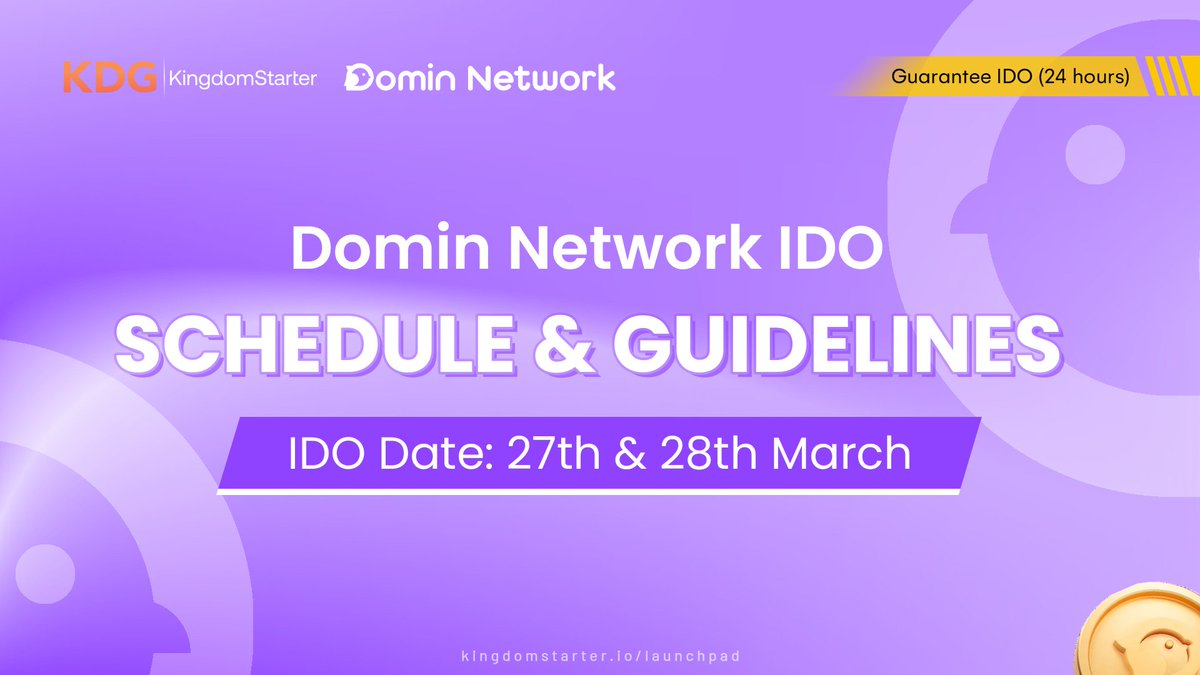 KDG KingdomStarter Domin Network

Guarantee IDO (24 hours)

Domin Network IDO

SCHEDULE & GUIDELINES

IDO Date: 27th & 28th March

kingdomstarter.io/launchpad